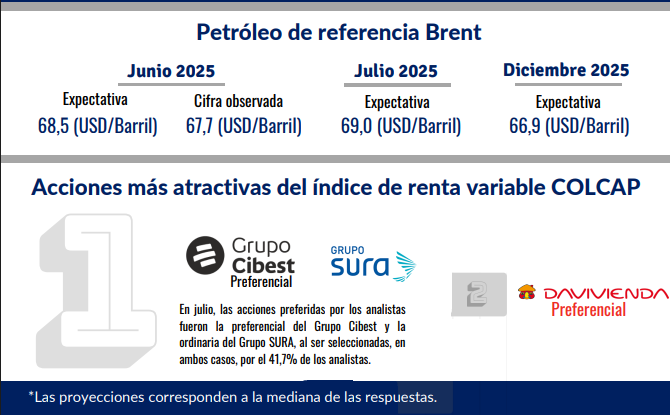 Petróleo de referencia Brent

Junio 2025

Expectativa
68,5 (USD/Barril)

Cifra observada
67,7 (USD/Barril)

Julio 2025

Expectativa
69,0 (USD/Barril)

Diciembre 2025

Expectativa
66,9 (USD/Barril)

Acciones más atractivas del índice de renta variable COLCAP

1

Grupo Cibest
Preferencial

GRUPO SURA

En julio, las acciones preferidas por los analistas fueron la preferencial del Grupo Cibest y la ordinaria del Grupo SURA, al ser seleccionadas, en ambos casos, por el 41,7% de los analistas.

2

DAVIVIENDA
Preferencial

*Las proyecciones corresponden a la mediana de las respuestas.